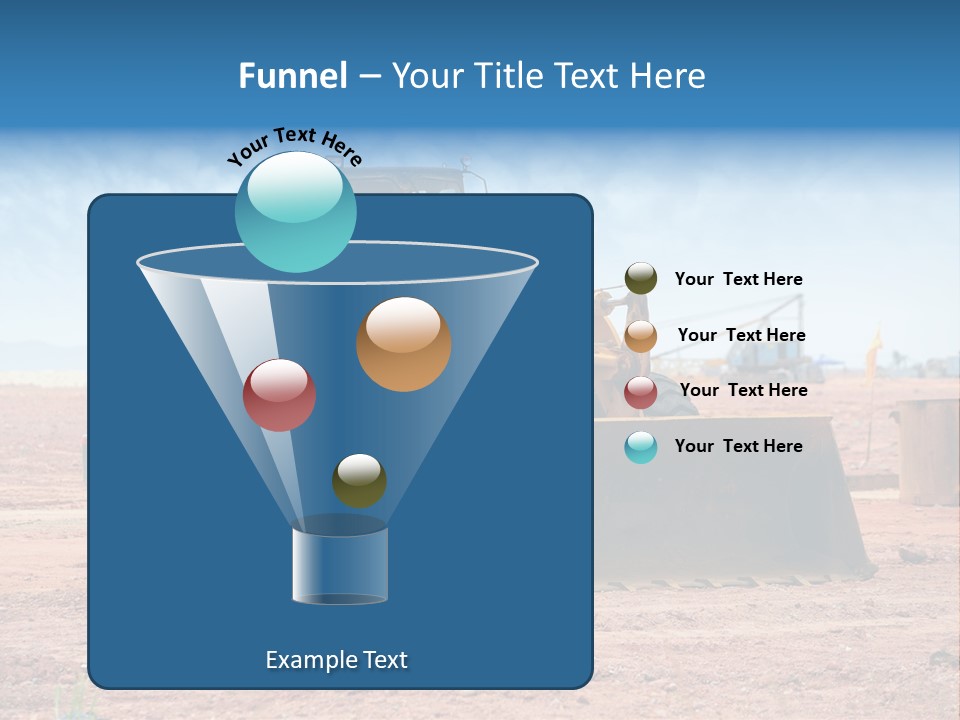 Funnel – Your Title Text Here

Your Text Here

Your Text Here

Your Text Here

Your Text Here

Your Text Here

Example Text